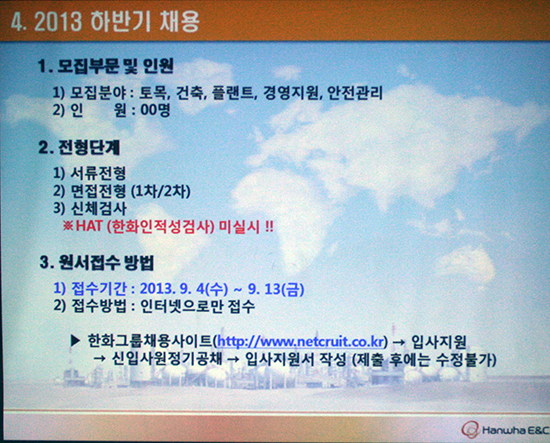 4. 2013 하반기 채용

1. 모집부문 및 인원

1) 모집분야 : 토목, 건축, 플랜트, 경영지원, 안전관리
2) 인 원 : 00명

2. 전형단계

1) 서류전형
2) 면접전형 (1차/2차)
3) 신체검사
※HAT (한화인적성검사) 미실시 !!

3. 원서접수 방법

1) 접수기간 : 2013. 9. 4(수) ~ 9. 13(금)
2) 접수방법 : 인터넷으로만 접수

▶ 한화그룹채용사이트(http://www.netcruit.co.kr) → 입사지원 → 신입사원정기공채 → 입사지원서 작성 (제출 후에는 수정불가)

Hanwha E&C